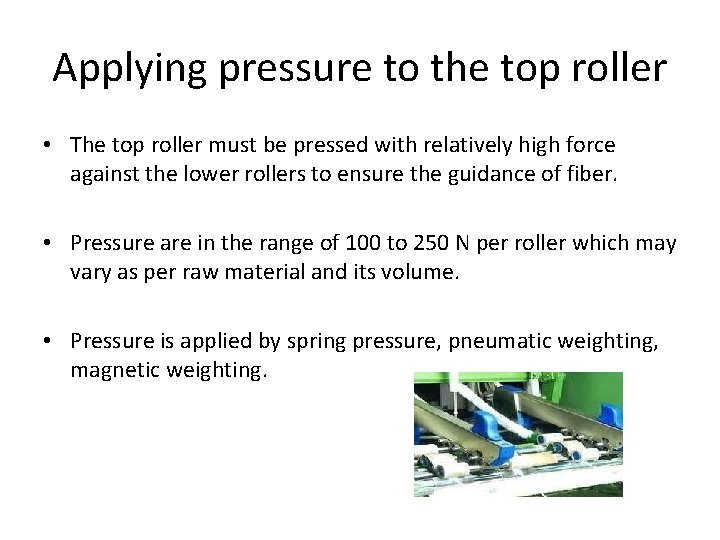 Applying pressure to the top roller

• The top roller must be pressed with relatively high force against the lower rollers to ensure the guidance of fiber.

• Pressure are in the range of 100 to 250 N per roller which may vary as per raw material and its volume.

• Pressure is applied by spring pressure, pneumatic weighting, magnetic weighting.